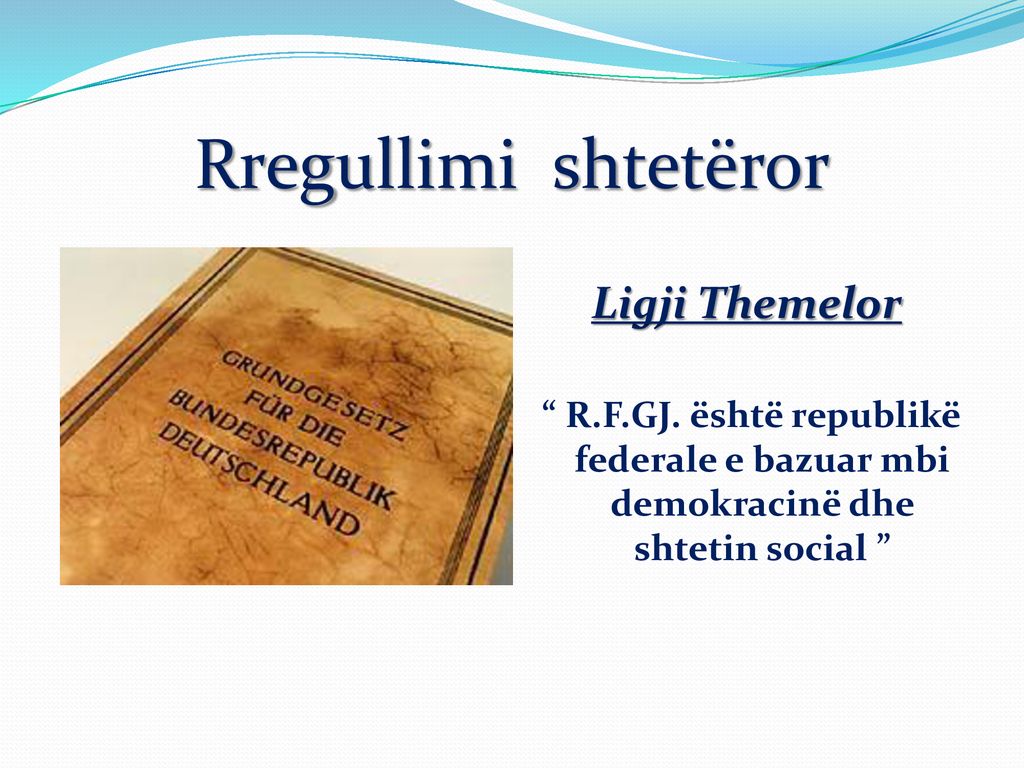 Rregullimi shtetëror

GRUNDGESETZ FÜR DIE BUNDESREPUBLIK DEUTSCHLAND

Ligji Themelor

“ R.F.GJ. është republikë federale e bazuar mbi demokracinë dhe shtetin social ”